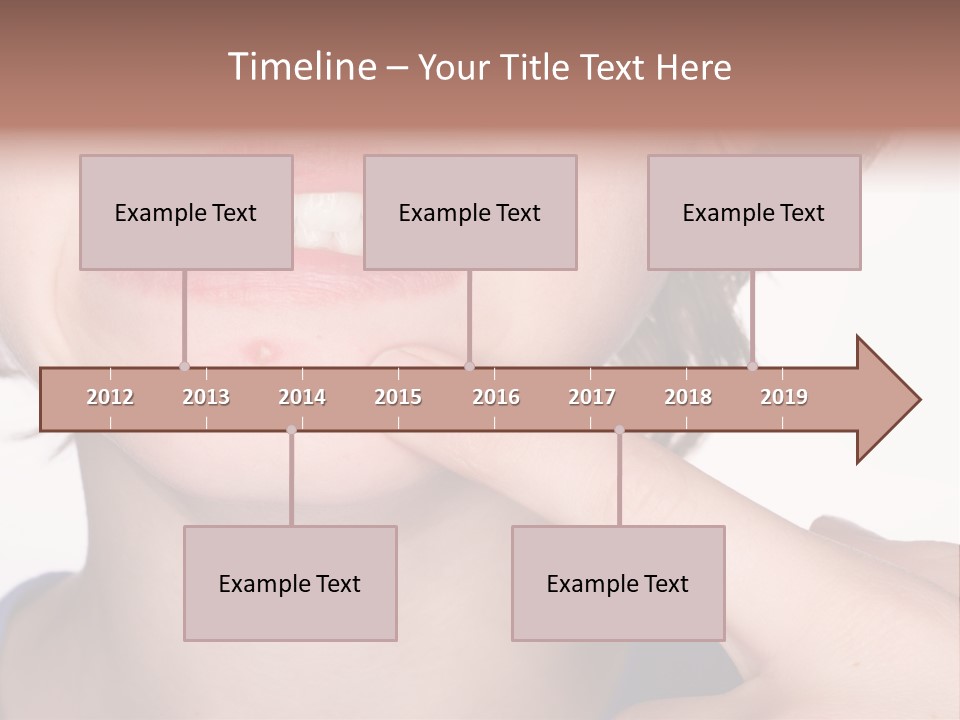 Timeline – Your Title Text Here

Example Text

Example Text

Example Text

2012 2013 2014 2015 2016 2017 2018 2019

Example Text

Example Text